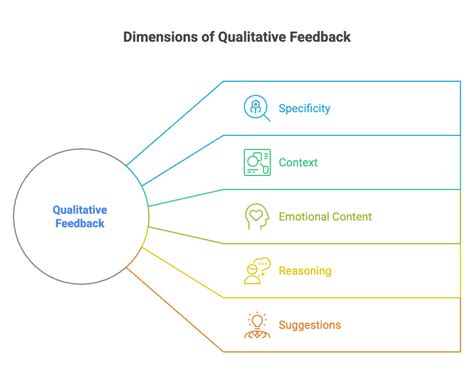 Dimensions of Qualitative Feedback

Qualitative Feedback

Specificity

Context

Emotional Content

Reasoning

Suggestions